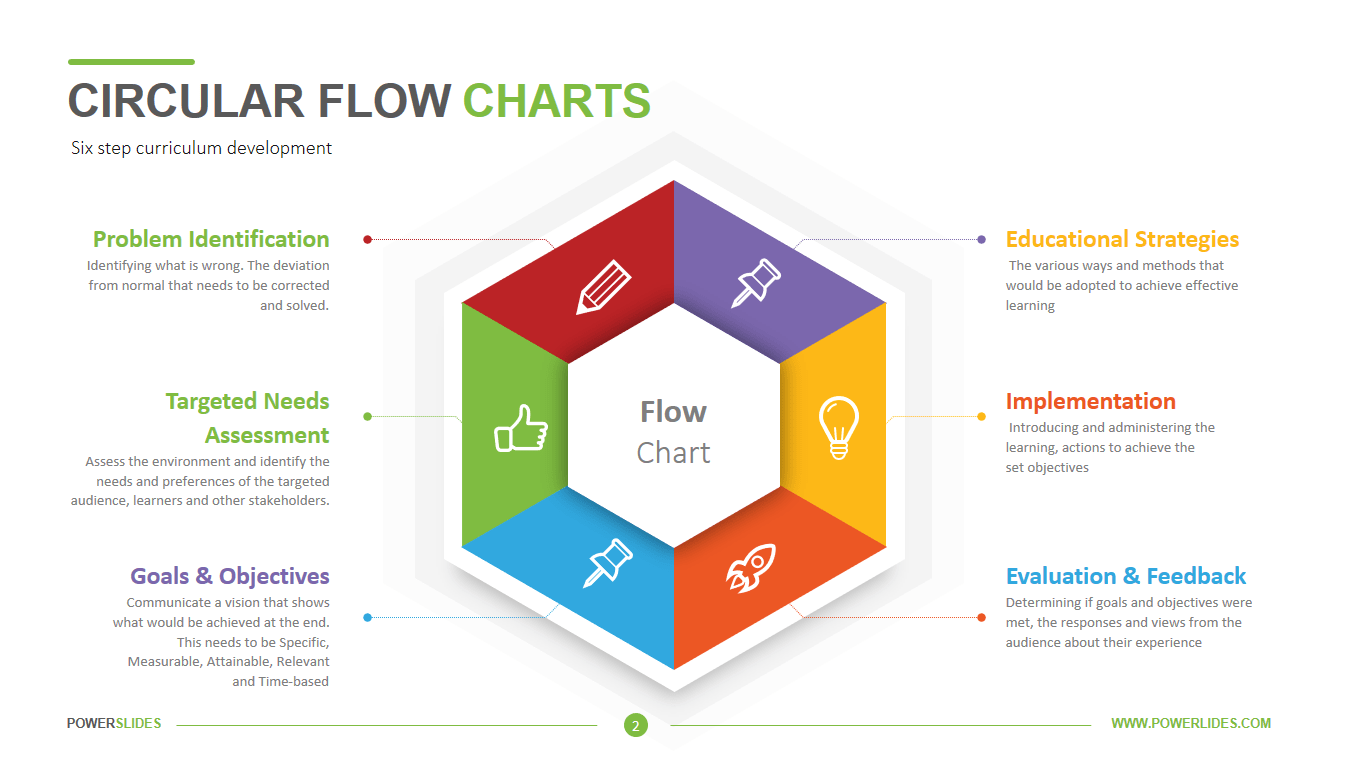 CIRCULAR FLOW CHARTS
Six step curriculum development

Problem Identification
Identifying what is wrong. The deviation from normal that needs to be corrected and solved.

Targeted Needs Assessment
Assess the environment and identify the needs and preferences of the targeted audience, learners and other stakeholders.

Goals & Objectives
Communicate a vision that shows what would be achieved at the end. This needs to be Specific, Measurable, Attainable, Relevant and Time-based

Flow Chart

Educational Strategies
The various ways and methods that would be adopted to achieve effective learning

Implementation
Introducing and administering the learning, actions to achieve the set objectives

Evaluation & Feedback
Determining if goals and objectives were met, the responses and views from the audience about their experience

POWERSLIDES
2
WWW.POWERLIDES.COM